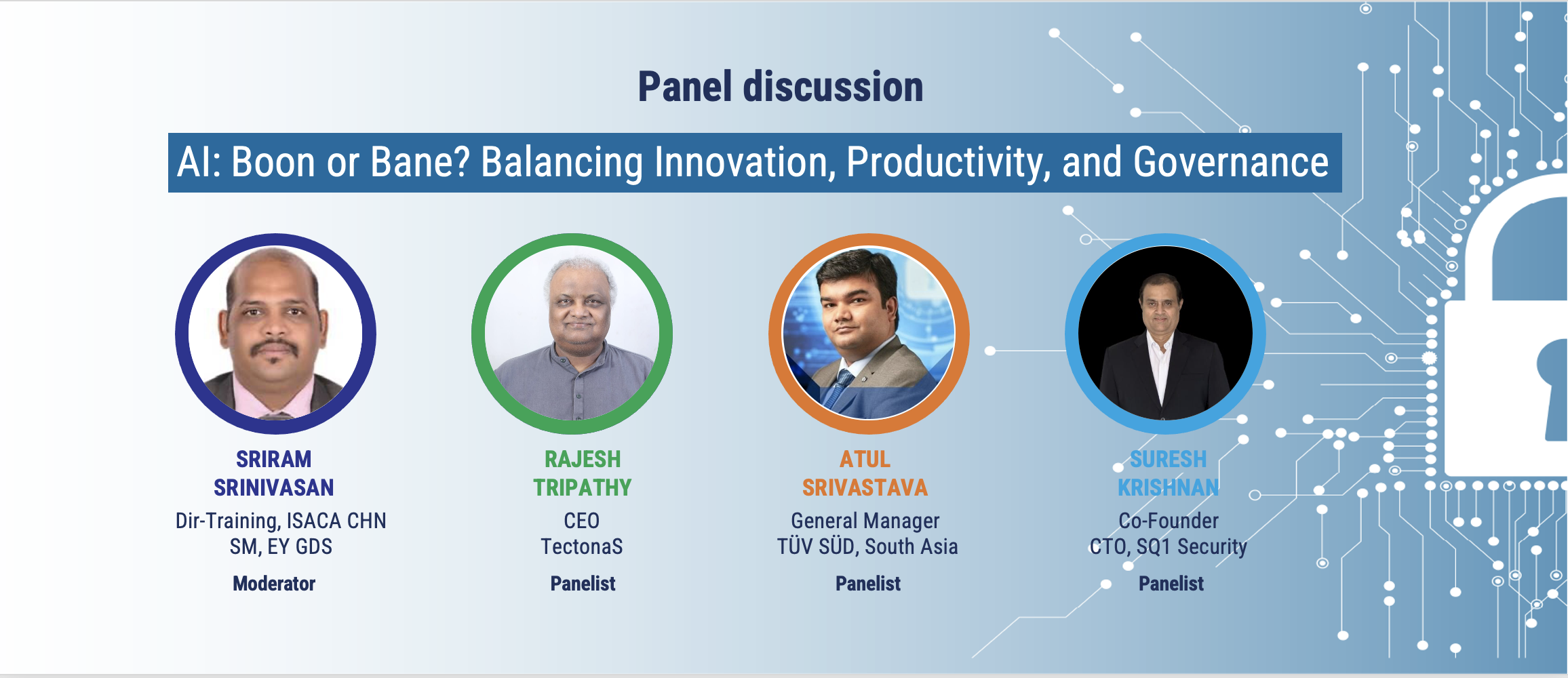 Panel discussion

AI: Boon or Bane? Balancing Innovation, Productivity, and Governance

SRIRAM SRINIVASAN
Dir-Training, ISACA CHN
SM, EY GDS
Moderator

RAJESH TRIPATHY
CEO
TectonaS
Panelist

ATUL SRIVASTAVA
General Manager
TÜV SÜD, South Asia
Panelist

SURESH KRISHNAN
Co-Founder
CTO, SQ1 Security
Panelist